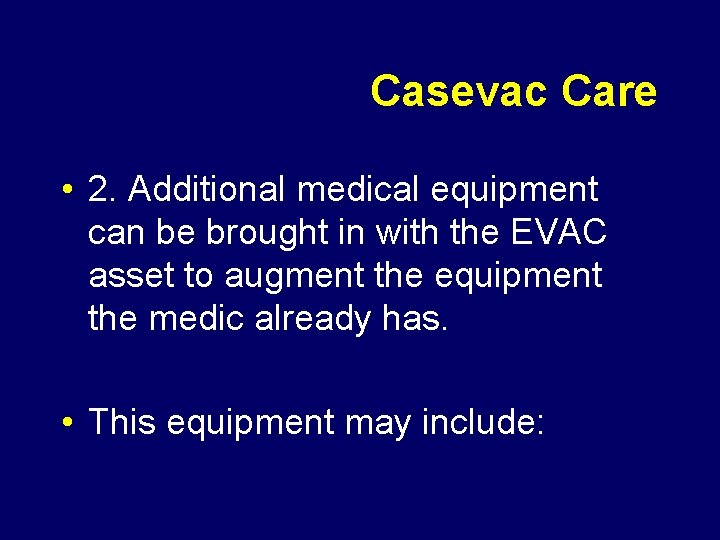 Casevac Care

• 2. Additional medical equipment can be brought in with the EVAC asset to augment the equipment the medic already has.

• This equipment may include: